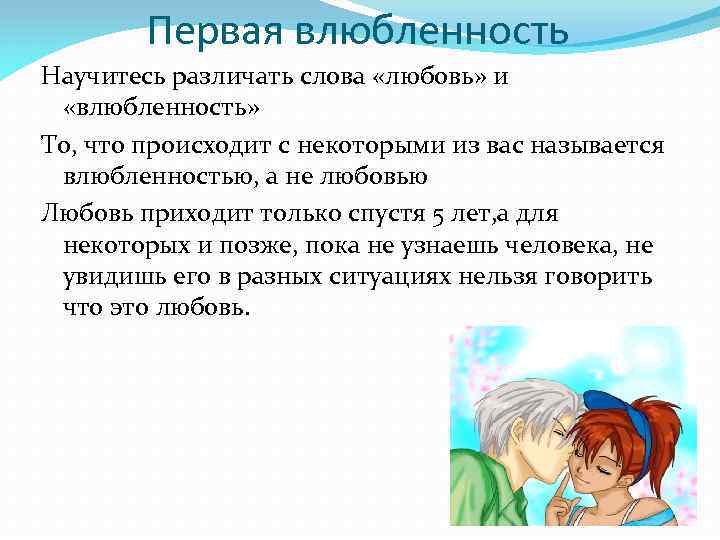 Первая влюбленность

Научитесь различать слова «любовь» и «влюбленность»

То, что происходит с некоторыми из вас называется влюбленностью, а не любовью

Любовь приходит только спустя 5 лет,а для некоторых и позже, пока не узнаешь человека, не увидишь его в разных ситуациях нельзя говорить что это любовь.